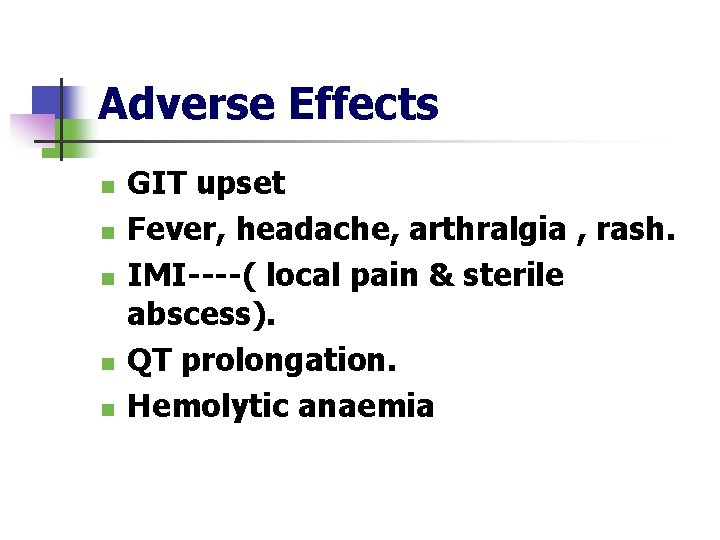 Adverse Effects

- GIT upset
- Fever, headache, arthralgia , rash.
- IMI----( local pain & sterile abscess).
- QT prolongation.
- Hemolytic anaemia